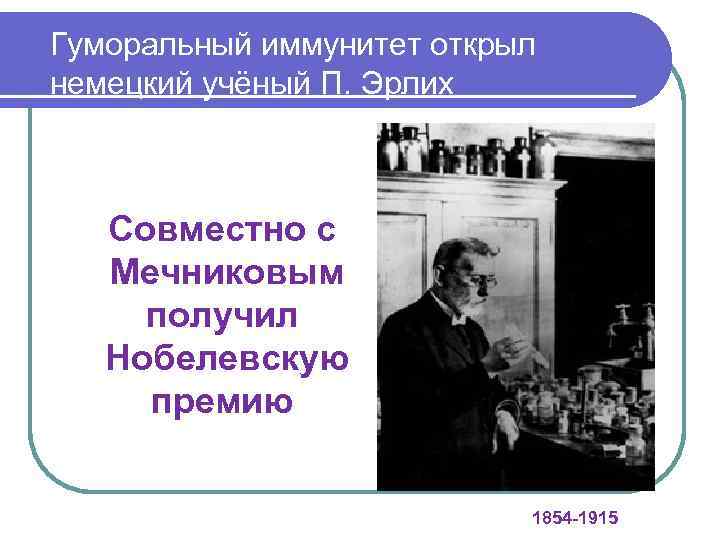 Гуморальный иммунитет открыл немецкий учёный П. Эрлих

Совместно с Мечниковым получил Нобелевскую премию

1854-1915